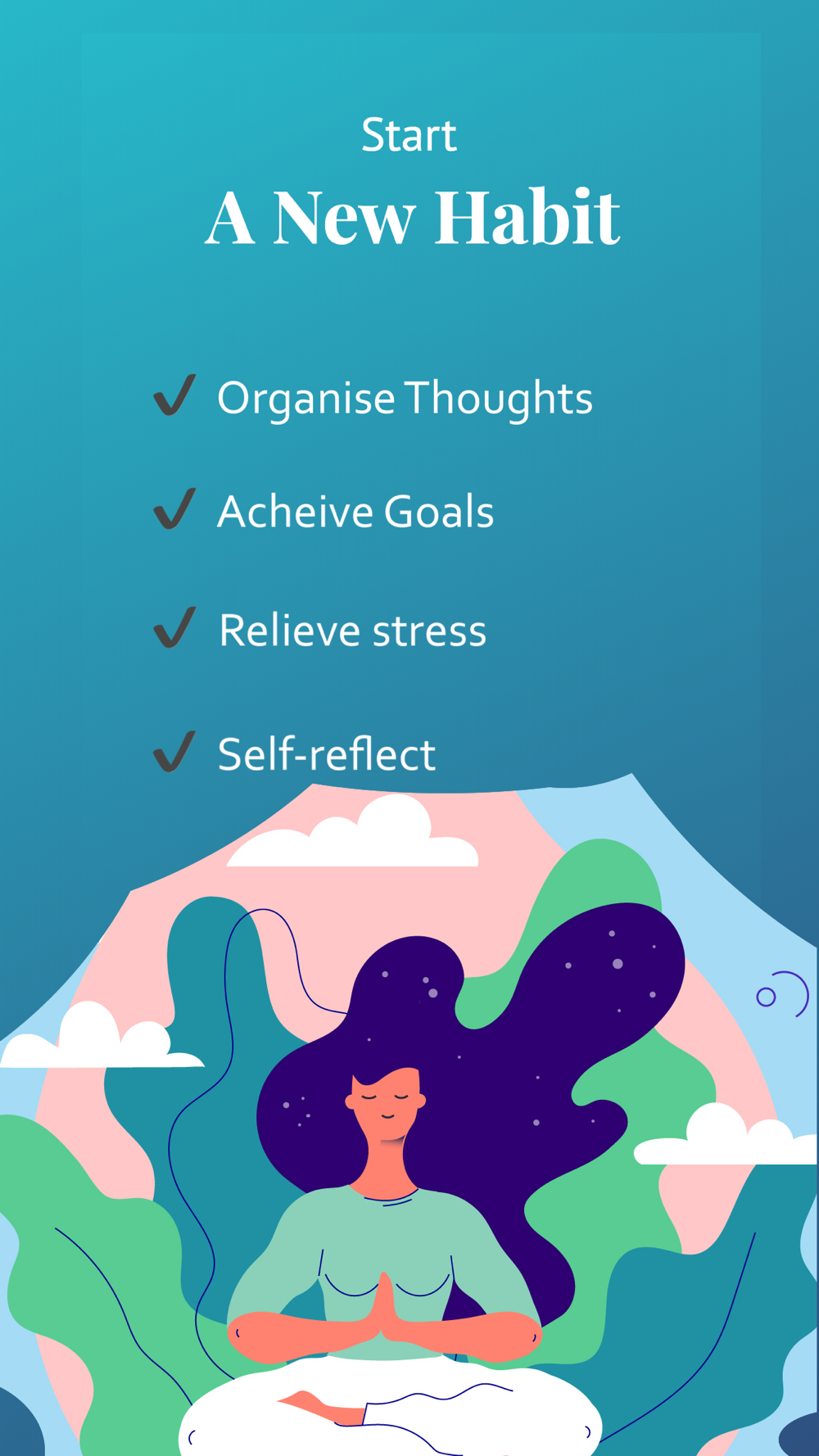 Start
A New Habit

✓ Organise Thoughts

✓ Acheive Goals

✓ Relieve stress

✓ Self-reflect